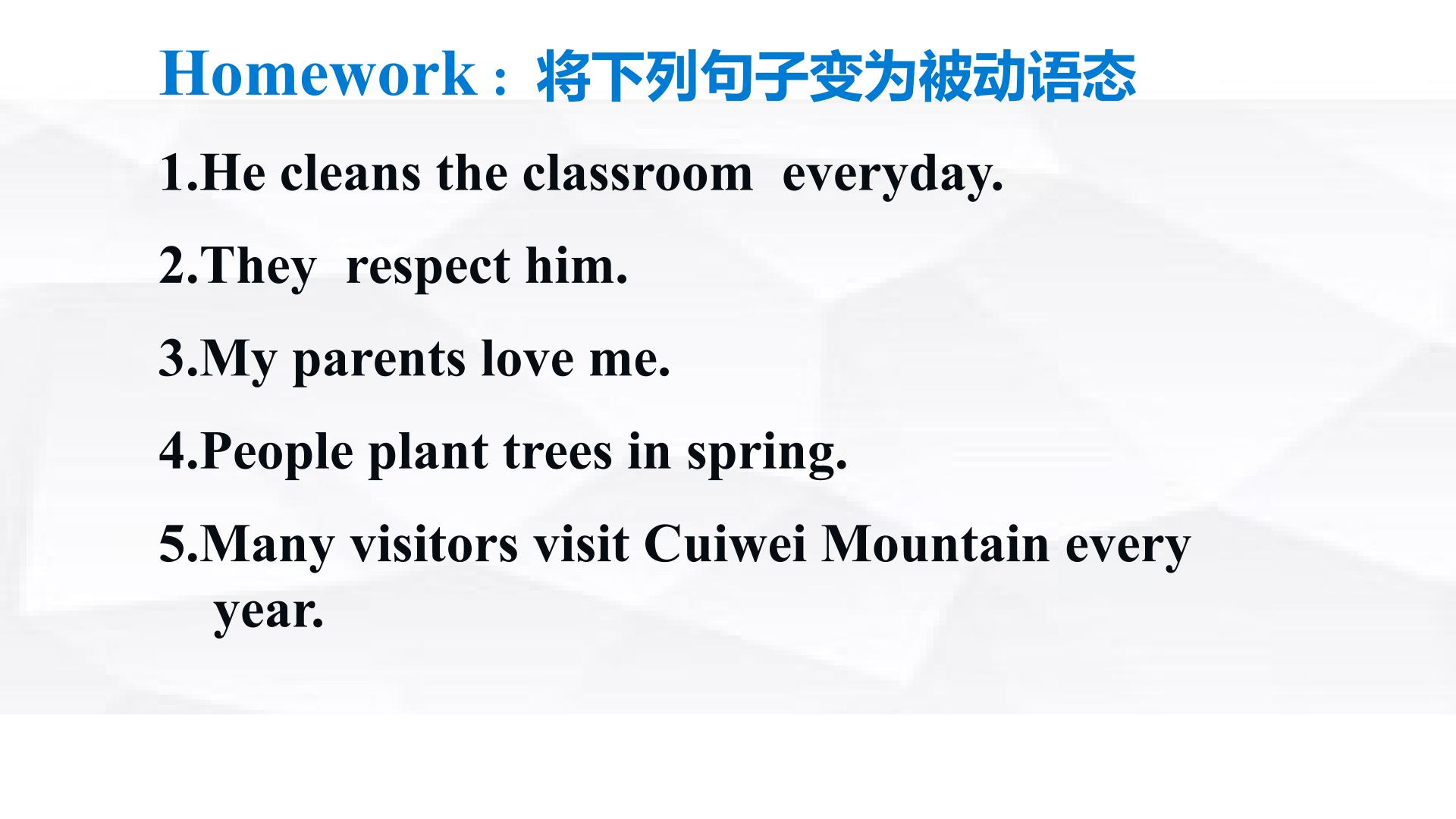 Homework：将下列句子变为被动语态

1.He cleans the classroom everyday.

2.They respect him.

3.My parents love me.

4.People plant trees in spring.

5.Many visitors visit Cuiwei Mountain every year.